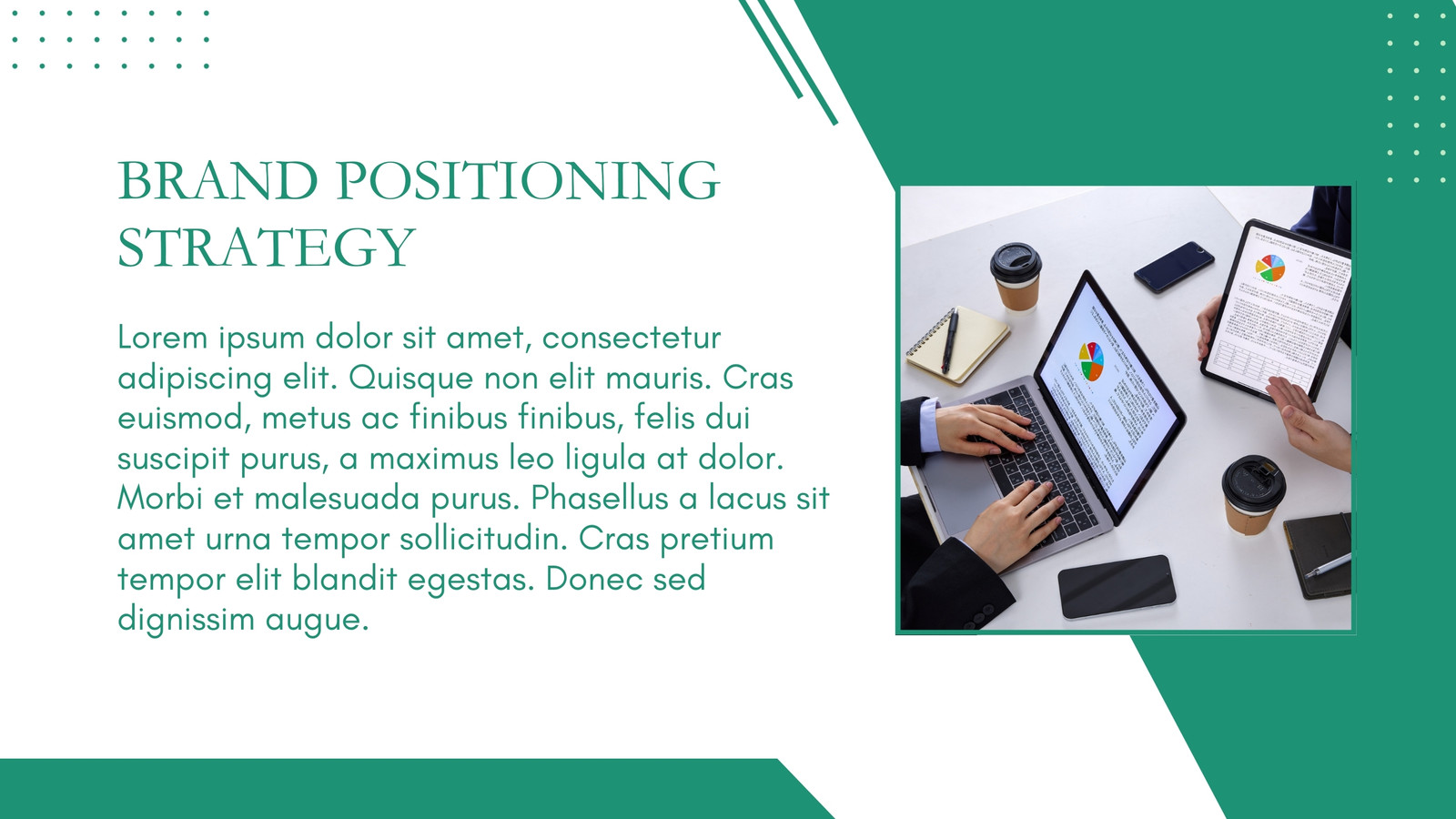 BRAND POSITIONING STRATEGY

Lorem ipsum dolor sit amet, consectetur adipiscing elit. Quisque non elit mauris. Cras euismod, metus ac finibus finibus, felis dui suscipit purus, a maximus leo ligula at dolor. Morbi et malesuada purus. Phasellus a lacus sit amet urna tempor sollicitudin. Cras pretium tempor elit blandit egestas. Donec sed dignissim augue.